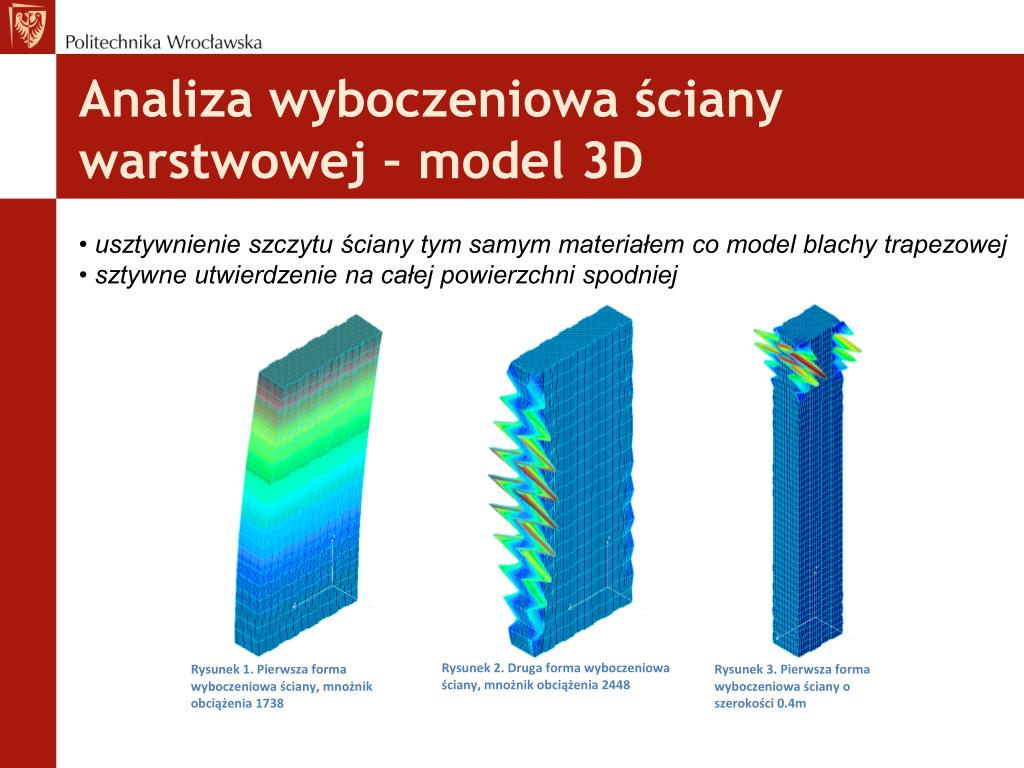 Politechnika Wrocławska

Analiza wyboczeniowa ściany warstwowej – model 3D

• usztywnienie szczytu ściany tym samym materiałem co model blachy trapezowej
• sztywne utwierdzenie na całej powierzchni spodniej

Rysunek 1. Pierwsza forma wyboczeniowa ściany, mnożnik obciążenia 1738

Rysunek 2. Druga forma wyboczeniowa ściany, mnożnik obciążenia 2448

Rysunek 3. Pierwsza forma wyboczeniowa ściany o szerokości 0.4m